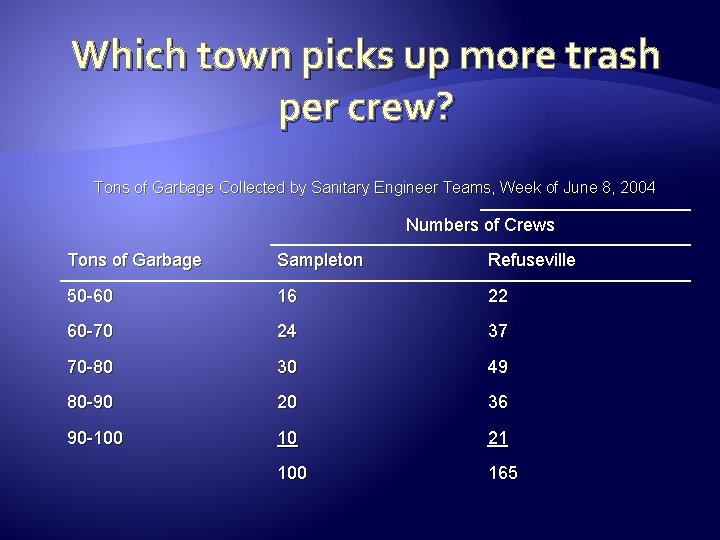 Which town picks up more trash per crew?

Tons of Garbage Collected by Sanitary Engineer Teams, Week of June 8, 2004

| | Numbers of Crews | |
|---|---|---|
| Tons of Garbage | Sampleton | Refuseville |
| 50-60 | 16 | 22 |
| 60-70 | 24 | 37 |
| 70-80 | 30 | 49 |
| 80-90 | 20 | 36 |
| 90-100 | 10 | 21 |
| | 100 | 165 |